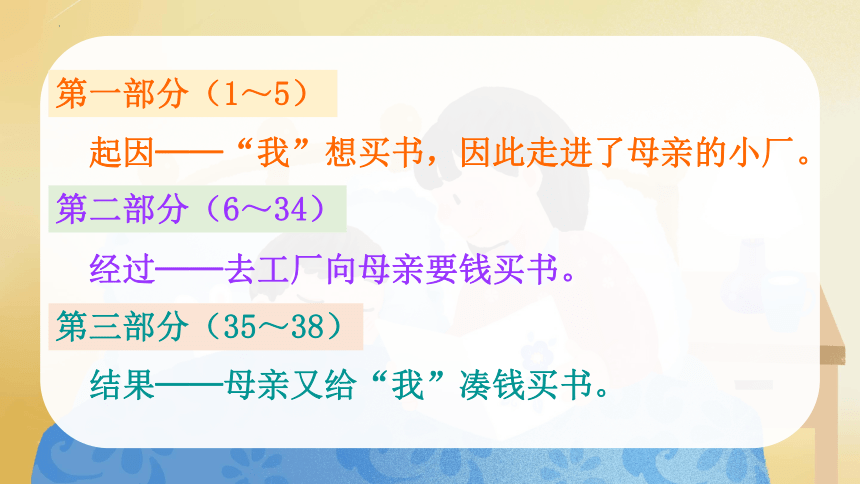 第一部分（1～5）

起因——“我”想买书，因此走进了母亲的小厂。

第二部分（6～34）

经过——去工厂向母亲要钱买书。

第三部分（35～38）

结果——母亲又给“我”凑钱买书。